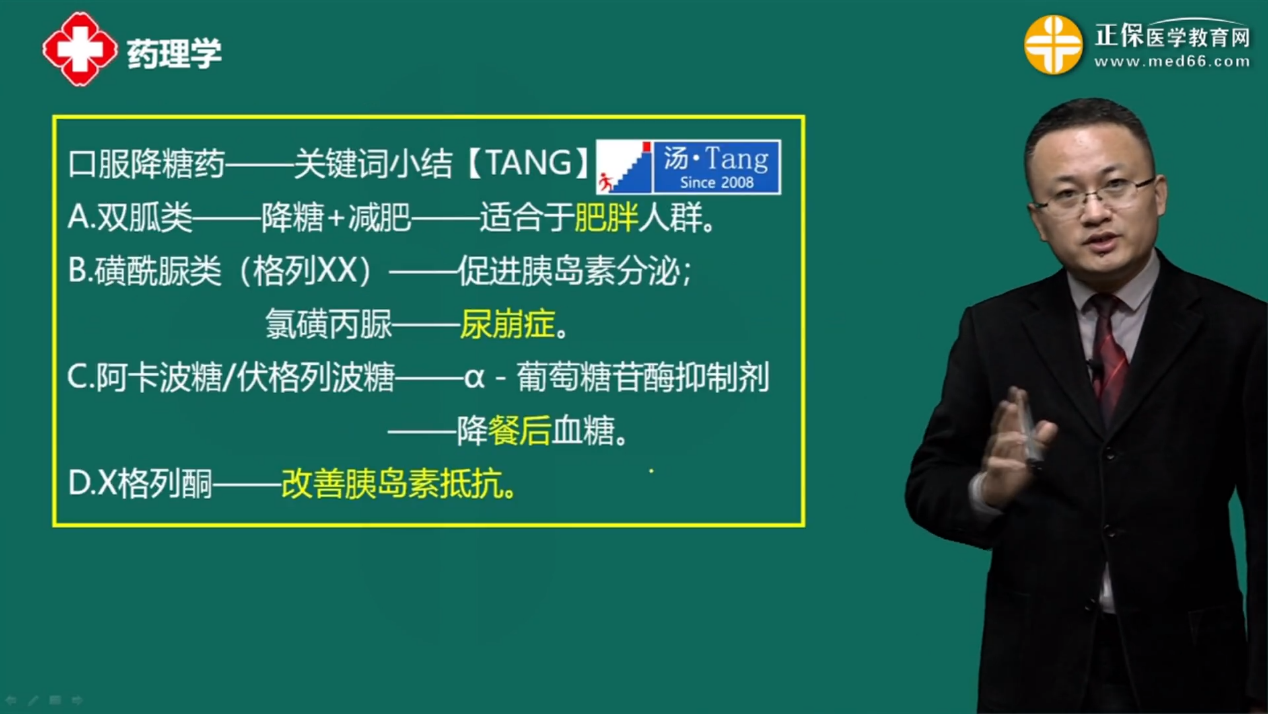 药理学

正保医学教育网
www.med66.com

口服降糖药——关键词小结【TANG】 汤·Tang Since 2008

A.双胍类——降糖+减肥——适合于肥胖人群。

B.磺酰脲类（格列XX）——促进胰岛素分泌；
氯磺丙脲——尿崩症。

C.阿卡波糖/伏格列波糖——α - 葡萄糖苷酶抑制剂
——降餐后血糖。

D.X格列酮——改善胰岛素抵抗。